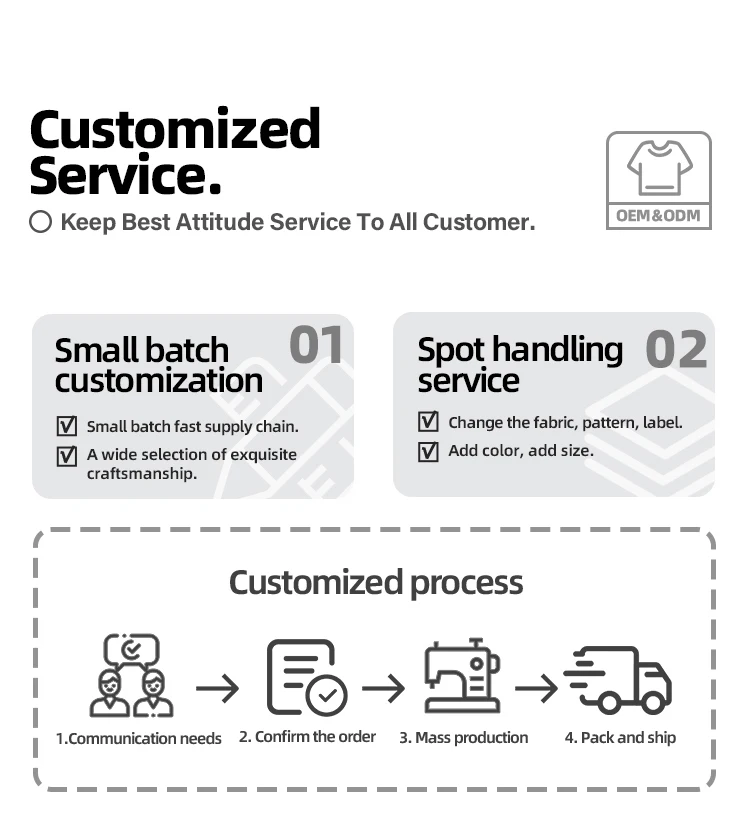 Customized Service.

Keep Best Attitude Service To All Customer.

OEM&ODM

Small batch customization 01

Small batch fast supply chain.

A wide selection of exquisite craftsmanship.

Spot handling service 02

Change the fabric, pattern, label.

Add color, add size.

Customized process

1.Communication needs

2. Confirm the order

3. Mass production

4. Pack and ship